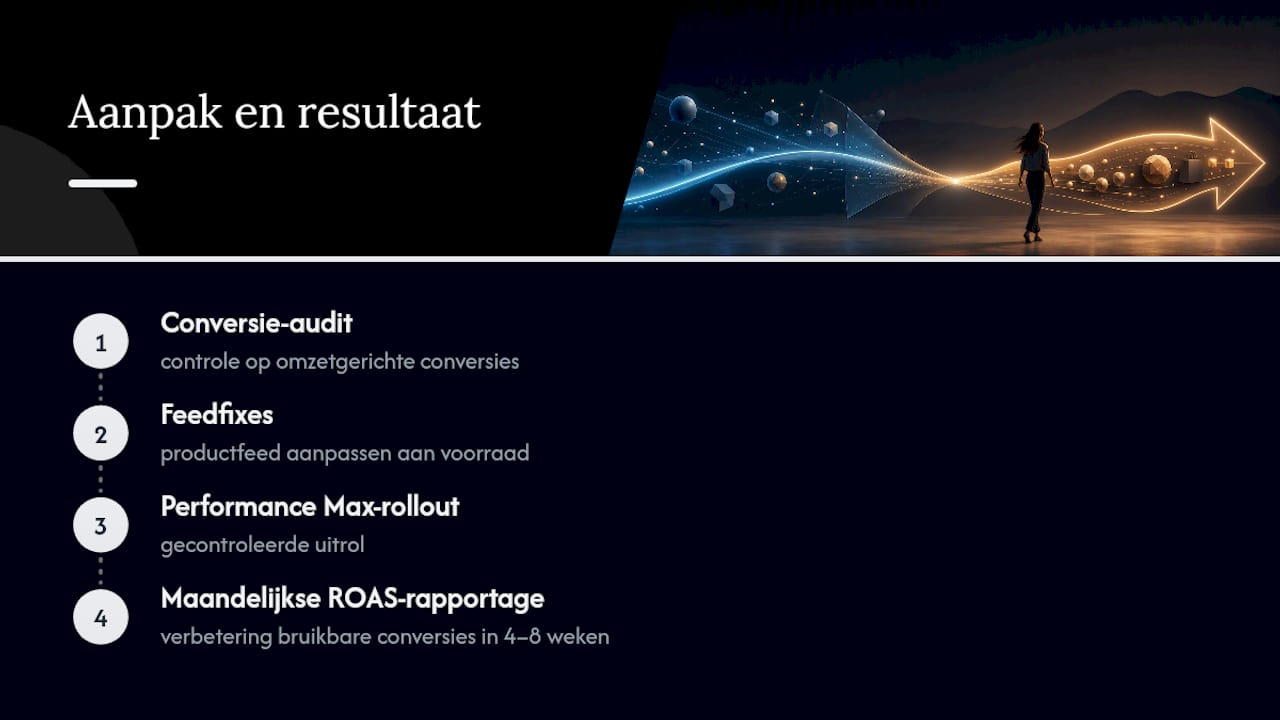 Aanpak en resultaat

1
Conversie-audit
controle op omzetgerichte conversies

2
Feedfixes
productfeed aanpassen aan voorraad

3
Performance Max-rollout
gecontroleerde uitrol

4
Maandelijkse ROAS-rapportage
verbetering bruikbare conversies in 4–8 weken